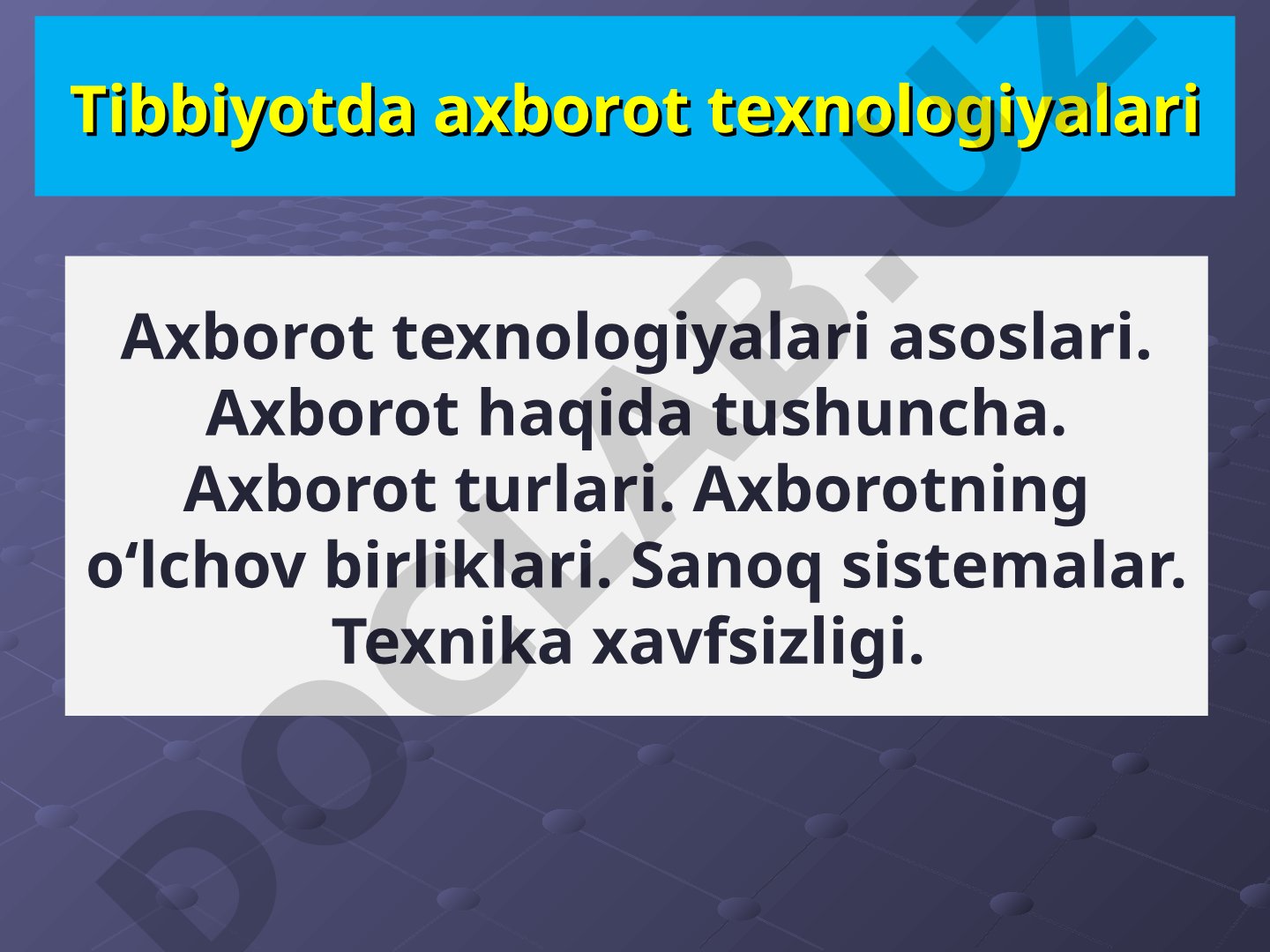 Tibbiyotda axborot texnologiyalari

Axborot texnologiyalari asoslari. Axborot haqida tushuncha. Axborot turlari. Axborotning o‘lchov birliklari. Sanoq sistemalar. Texnika xavfsizligi.

DOCLAB.UZ